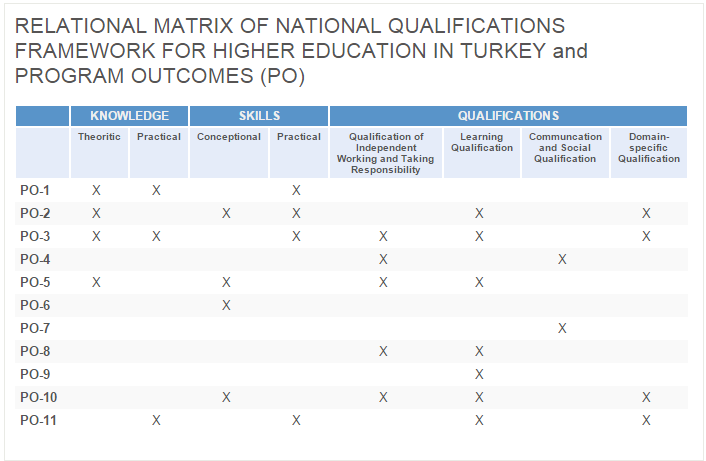 RELATIONAL MATRIX OF NATIONAL QUALIFICATIONS FRAMEWORK FOR HIGHER EDUCATION IN TURKEY and PROGRAM OUTCOMES (PO)

| | KNOWLEDGE | | SKILLS | | QUALIFICATIONS | | | |
|---|---|---|---|---|---|---|---|---|
| | Theoritic | Practical | Conceptional | Practical | Qualification of Independent Working and Taking Responsibility | Learning Qualification | Communcation and Social Qualification | Domain-specific Qualification |
| PO-1 | X | X | | X | | | | |
| PO-2 | X | | X | X | | X | | X |
| PO-3 | X | X | | X | X | X | | X |
| PO-4 | | | | | X | | X | |
| PO-5 | X | | X | | X | X | | |
| PO-6 | | | X | | | | | |
| PO-7 | | | | | | | X | |
| PO-8 | | | | | X | X | | |
| PO-9 | | | | | | X | | |
| PO-10 | | | X | | X | X | | X |
| PO-11 | | X | | X | | X | | X |